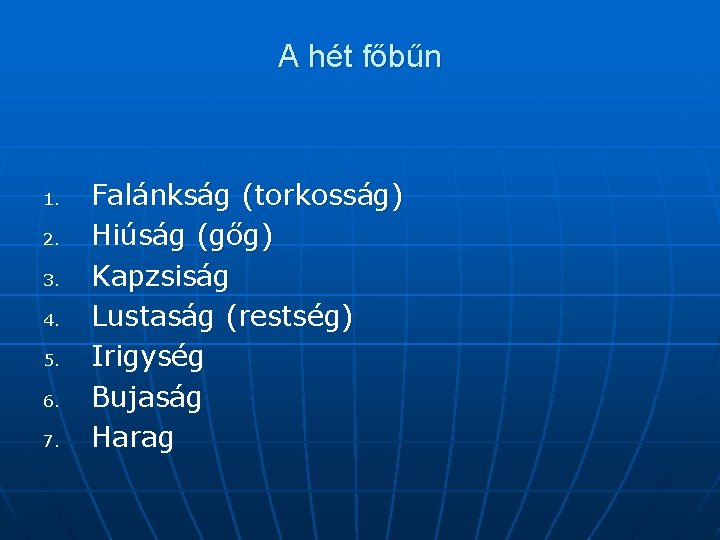 A hét főbűn

1. Falánkság (torkosság)
2. Hiúság (gőg)
3. Kapzsiság
4. Lustaság (restség)
5. Irigység
6. Bujaság
7. Harag